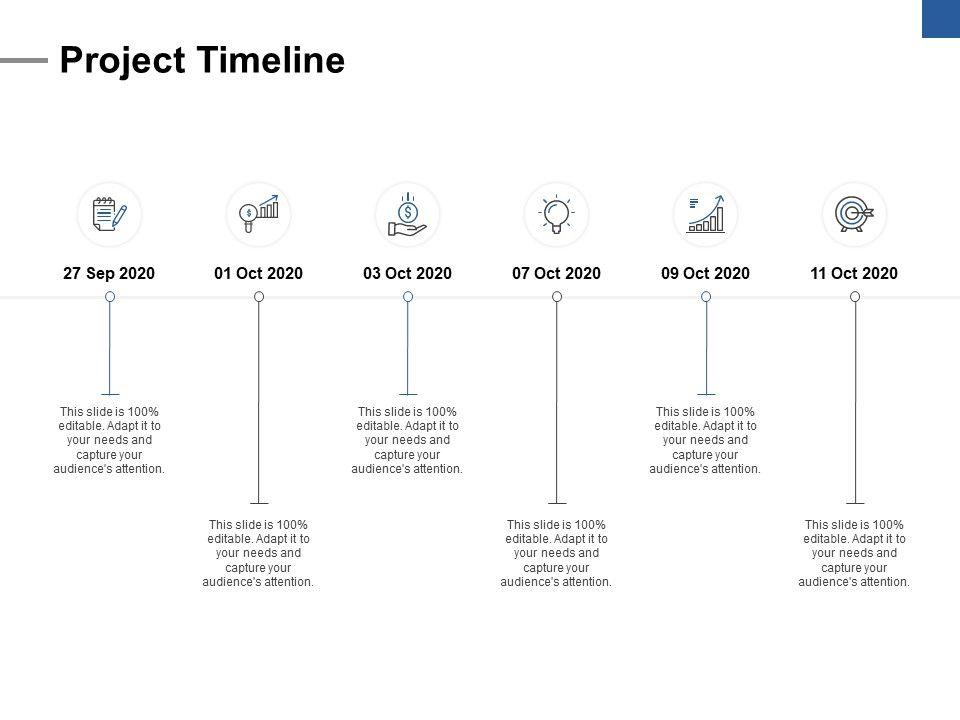 Project Timeline

27 Sep 2020

This slide is 100% editable. Adapt it to your needs and capture your audience's attention.

01 Oct 2020

This slide is 100% editable. Adapt it to your needs and capture your audience's attention.

03 Oct 2020

This slide is 100% editable. Adapt it to your needs and capture your audience's attention.

07 Oct 2020

This slide is 100% editable. Adapt it to your needs and capture your audience's attention.

09 Oct 2020

This slide is 100% editable. Adapt it to your needs and capture your audience's attention.

11 Oct 2020

This slide is 100% editable. Adapt it to your needs and capture your audience's attention.